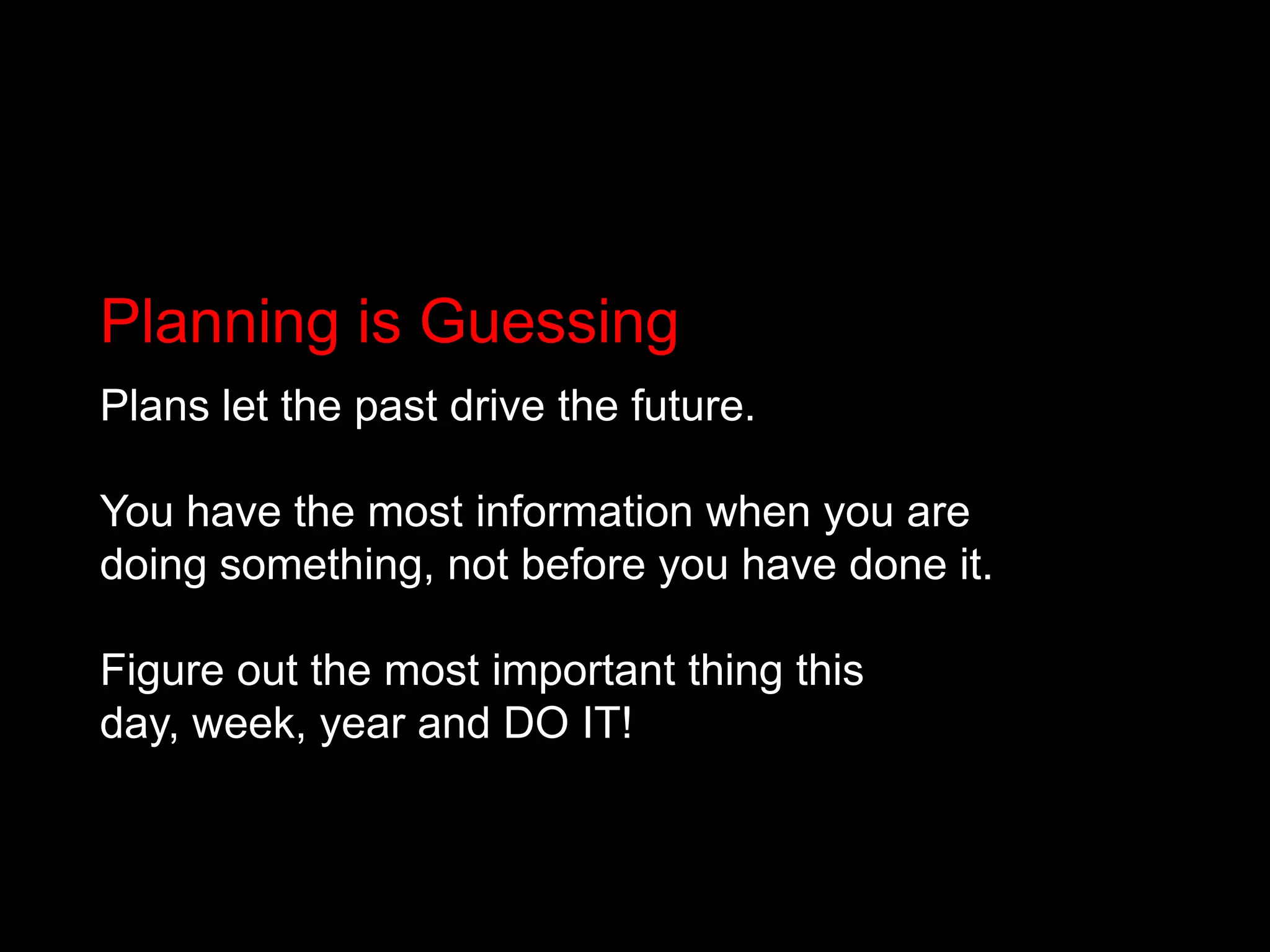 Planning is Guessing

Plans let the past drive the future.

You have the most information when you are doing something, not before you have done it.

Figure out the most important thing this day, week, year and DO IT!